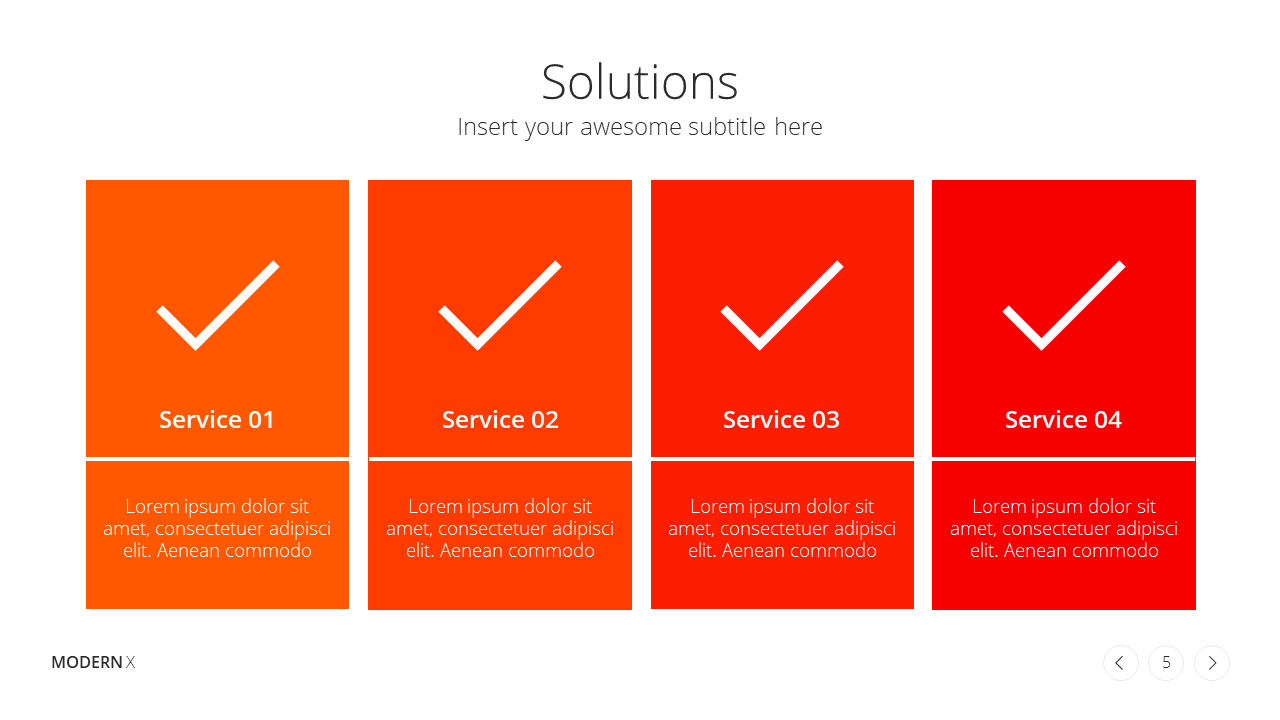 Solutions
Insert your awesome subtitle here

Service 01

Lorem ipsum dolor sit amet, consectetuer adipisci elit. Aenean commodo

Service 02

Lorem ipsum dolor sit amet, consectetuer adipisci elit. Aenean commodo

Service 03

Lorem ipsum dolor sit amet, consectetuer adipisci elit. Aenean commodo

Service 04

Lorem ipsum dolor sit amet, consectetuer adipisci elit. Aenean commodo

MODERN X

5